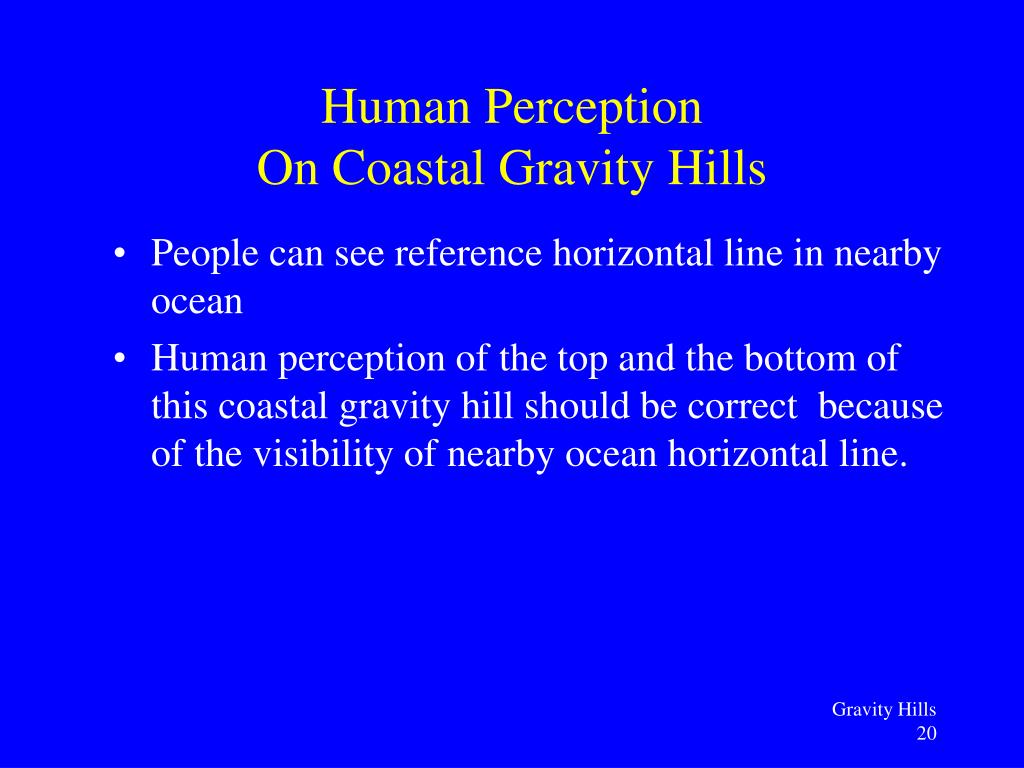 Human Perception
On Coastal Gravity Hills

• People can see reference horizontal line in nearby ocean
• Human perception of the top and the bottom of this coastal gravity hill should be correct because of the visibility of nearby ocean horizontal line.

Gravity Hills
20